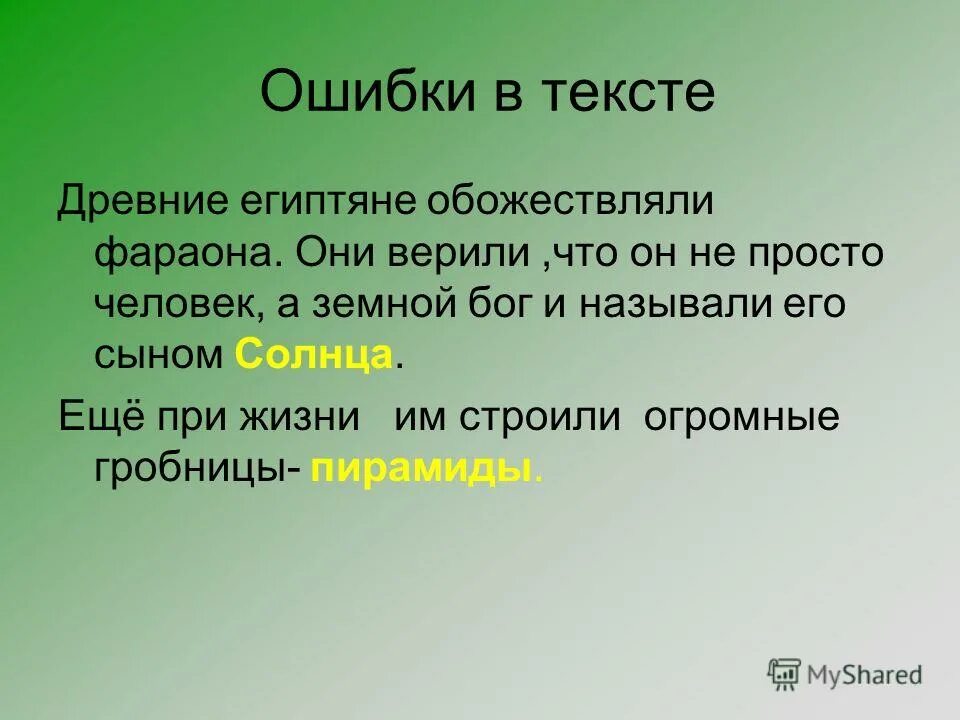 Ошибки в тексте

Древние египтяне обожествляли фараона. Они верили ,что он не просто человек, а земной бог и называли его сыном Солнца.

Ещё при жизни  им строили  огромные гробницы- пирамиды.

MyShared